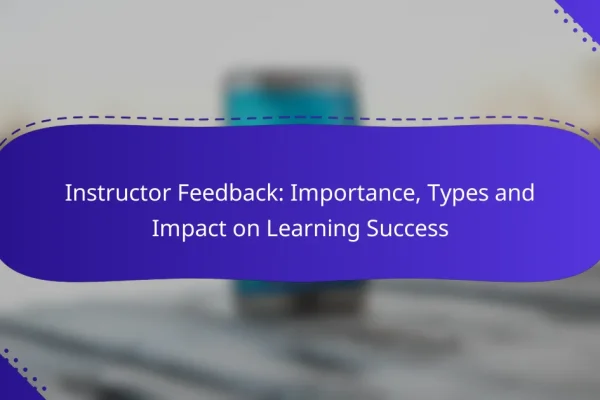 Instructor Feedback: Importance, Types and Impact on Learning Success